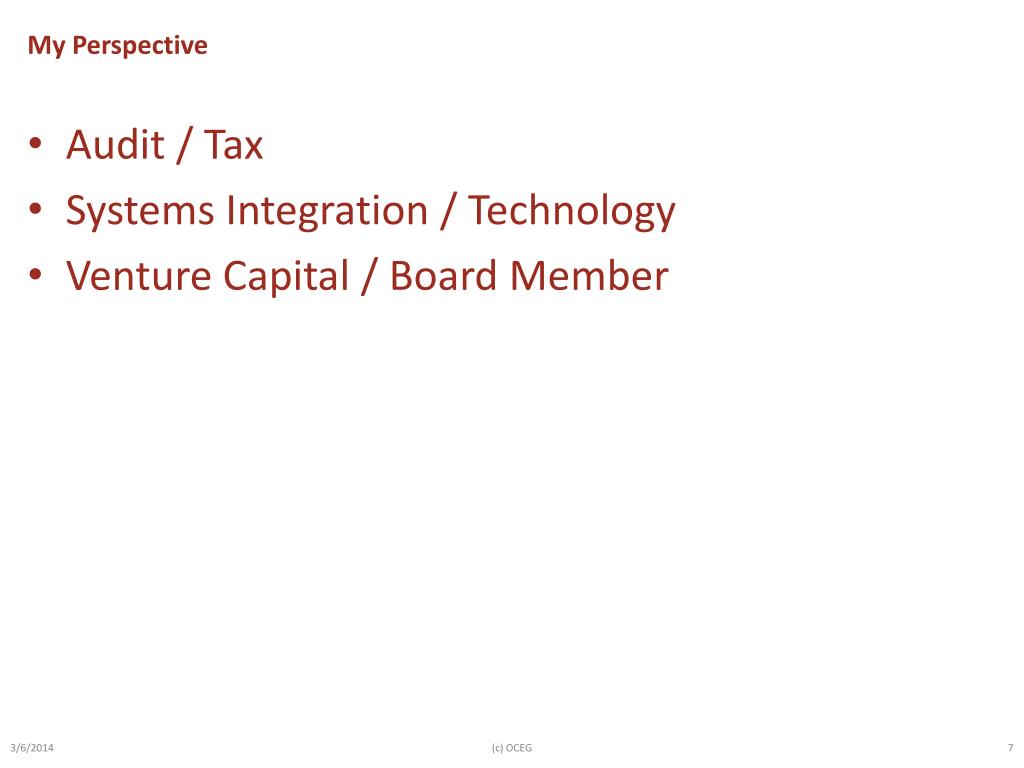 My Perspective

• Audit / Tax
• Systems Integration / Technology
• Venture Capital / Board Member

3/6/2014

(c) OCEG

7